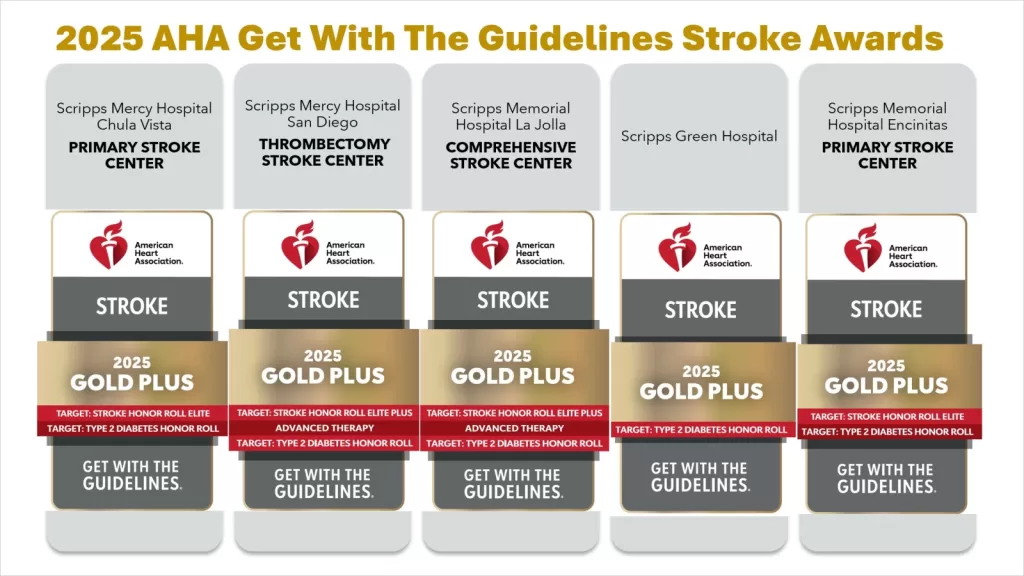 2025 AHA Get With The Guidelines Stroke Awards

Scripps Mercy Hospital Chula Vista
PRIMARY STROKE CENTER

American Heart Association.
STROKE
2025
GOLD PLUS
TARGET: STROKE HONOR ROLL ELITE
TARGET: TYPE 2 DIABETES HONOR ROLL
GET WITH THE GUIDELINES.

Scripps Mercy Hospital San Diego
THROMBECTOMY STROKE CENTER

American Heart Association.
STROKE
2025
GOLD PLUS
TARGET: STROKE HONOR ROLL ELITE PLUS
ADVANCED THERAPY
TARGET: TYPE 2 DIABETES HONOR ROLL
GET WITH THE GUIDELINES.

Scripps Memorial Hospital La Jolla
COMPREHENSIVE STROKE CENTER

American Heart Association.
STROKE
2025
GOLD PLUS
TARGET: STROKE HONOR ROLL ELITE PLUS
ADVANCED THERAPY
TARGET: TYPE 2 DIABETES HONOR ROLL
GET WITH THE GUIDELINES.

Scripps Green Hospital

American Heart Association.
STROKE
2025
GOLD PLUS
TARGET: TYPE 2 DIABETES HONOR ROLL
GET WITH THE GUIDELINES.

Scripps Memorial Hospital Encinitas
PRIMARY STROKE CENTER

American Heart Association.
STROKE
2025
GOLD PLUS
TARGET: STROKE HONOR ROLL ELITE
TARGET: TYPE 2 DIABETES HONOR ROLL
GET WITH THE GUIDELINES.